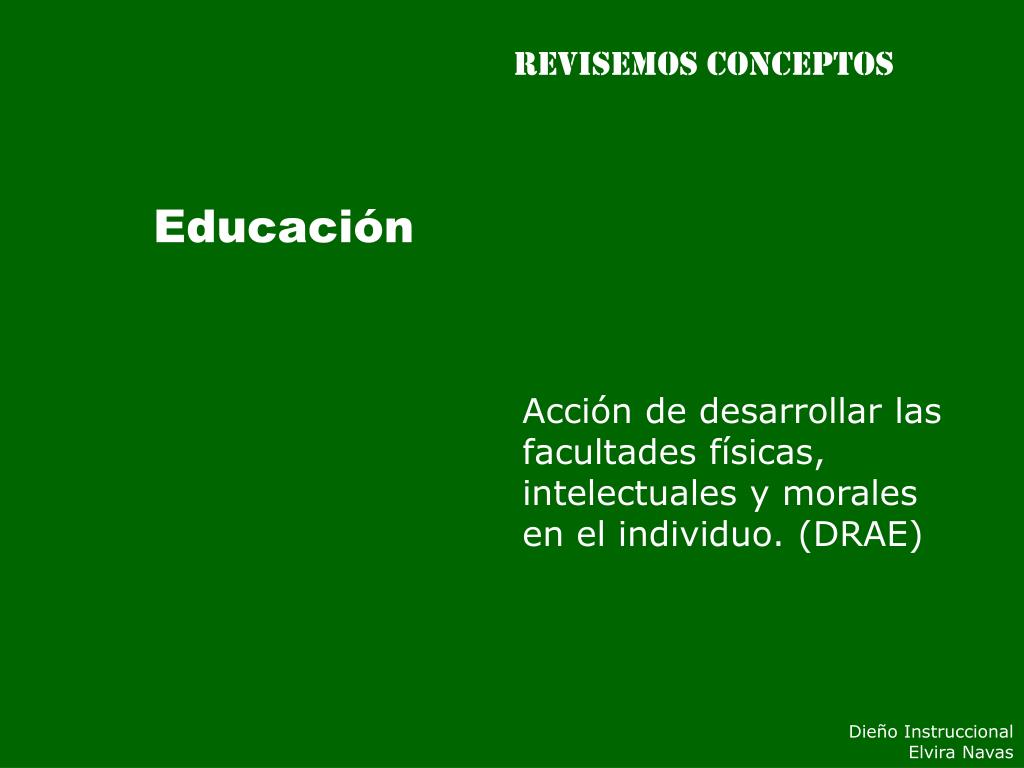 REVISEMOS CONCEPTOS

Educación

Acción de desarrollar las facultades físicas, intelectuales y morales en el individuo. (DRAE)

Dieño Instruccional
Elvira Navas